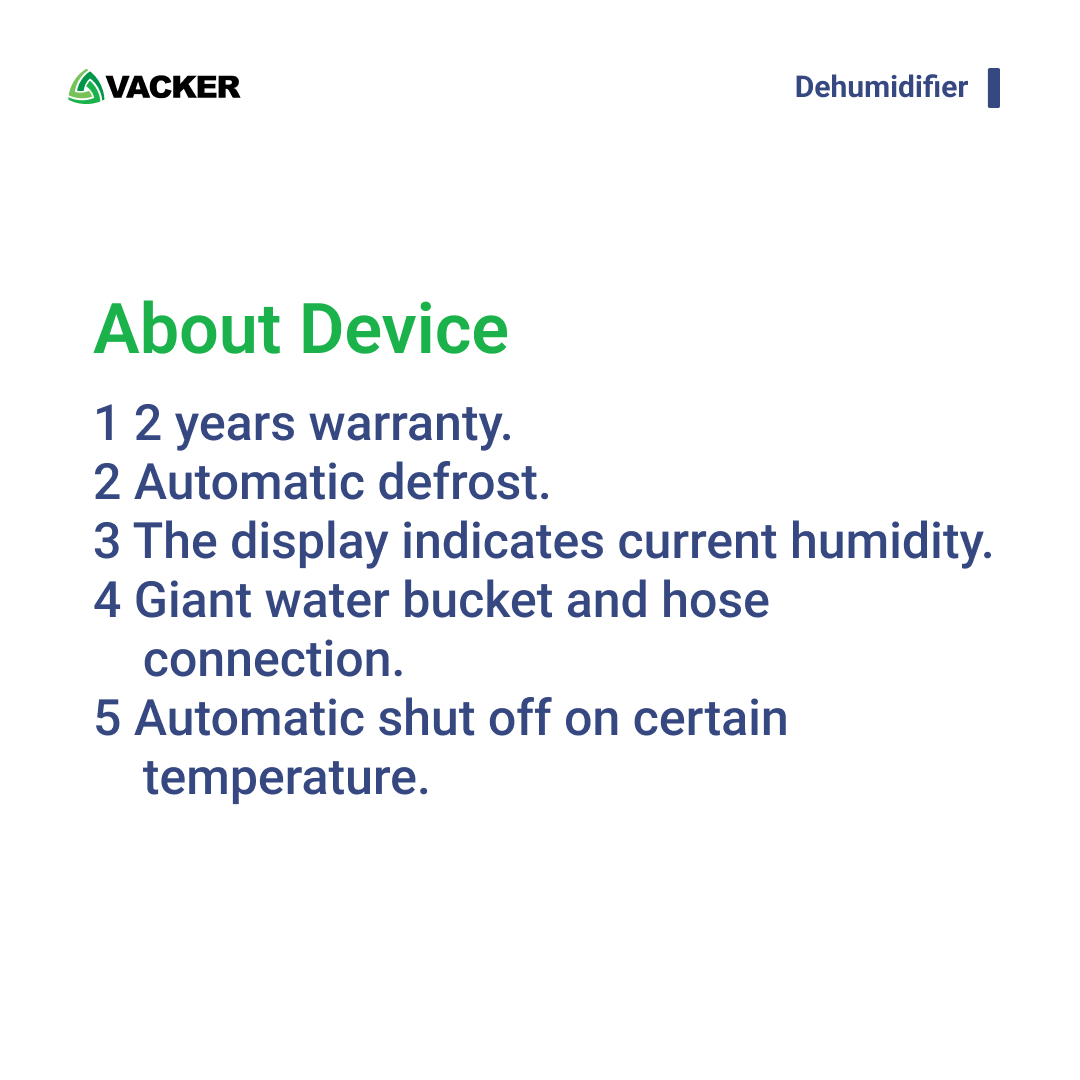 VACKER

Dehumidifier

About Device

1 2 years warranty.
2 Automatic defrost.
3 The display indicates current humidity.
4 Giant water bucket and hose connection.
5 Automatic shut off on certain temperature.